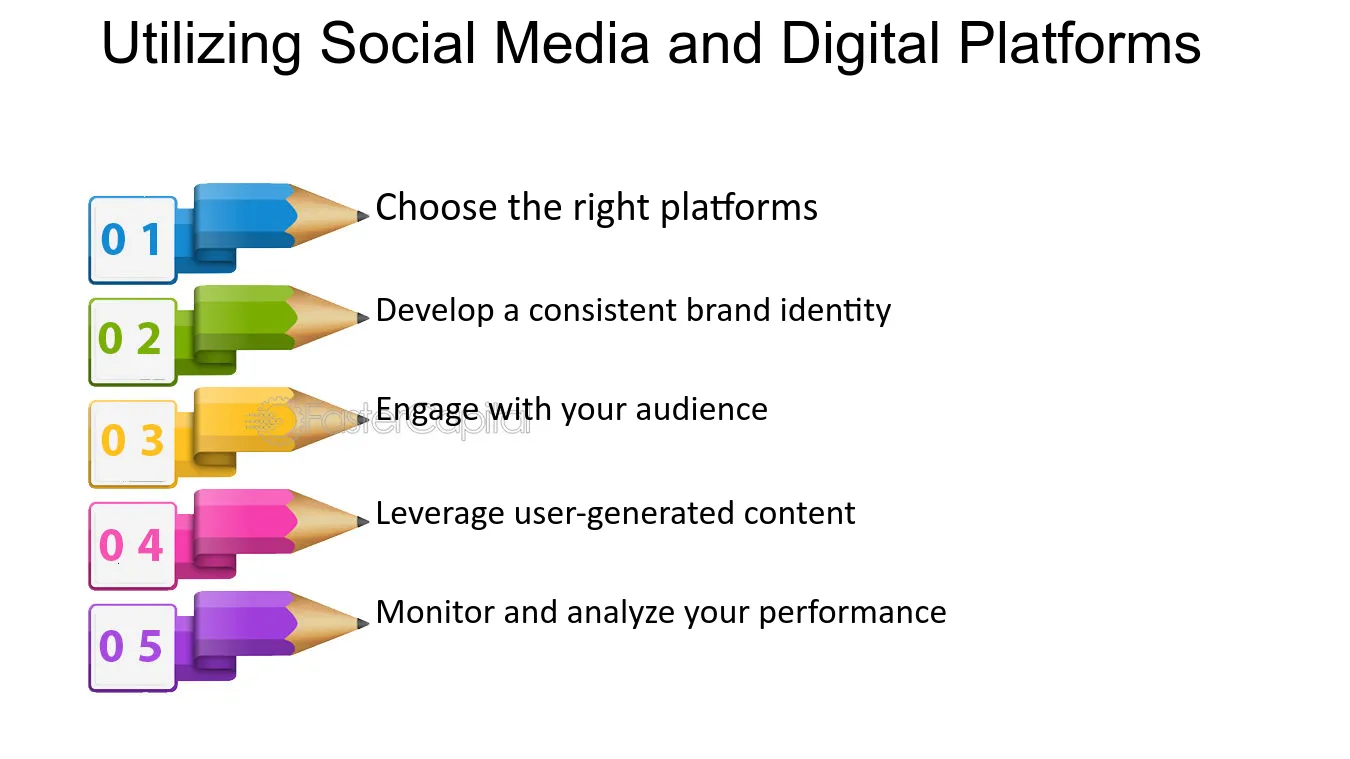 Utilizing Social Media and Digital Platforms

0 1
Choose the right platforms

0 2
Develop a consistent brand identity

0 3
Engage with your audience

0 4
Leverage user-generated content

0 5
Monitor and analyze your performance

FasterCapital